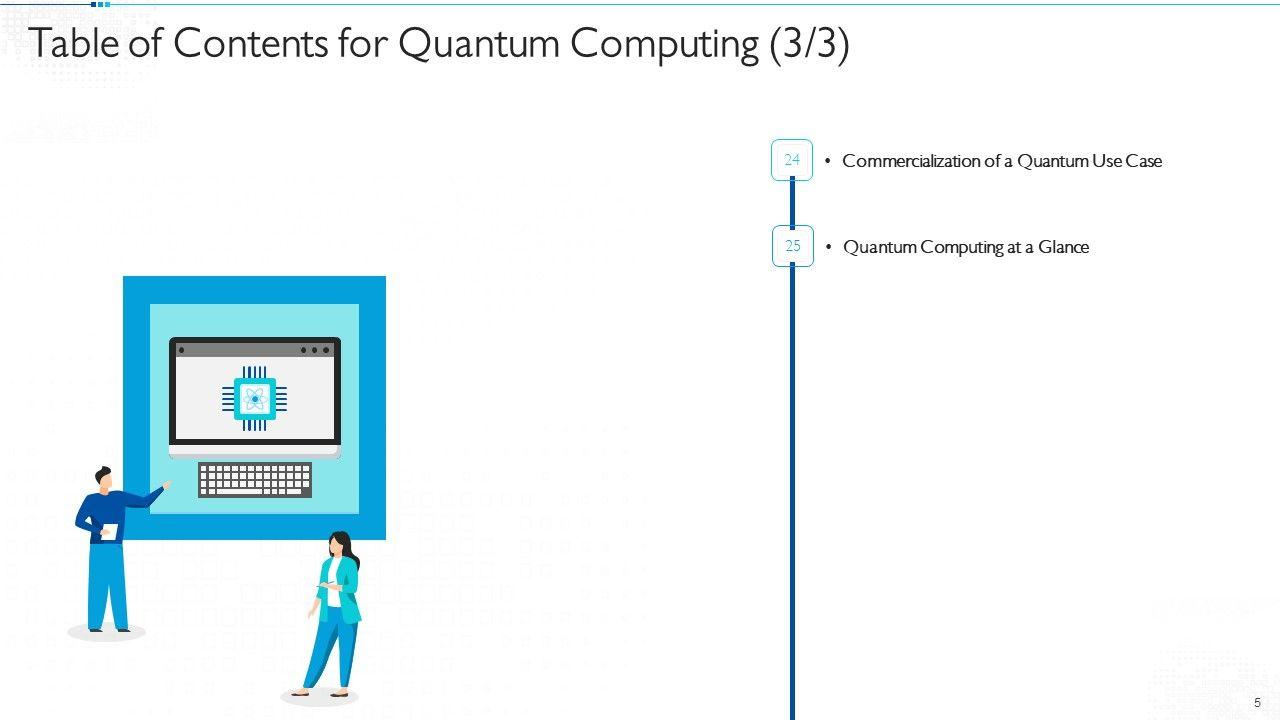 Table of Contents for Quantum Computing (3/3)

24 • Commercialization of a Quantum Use Case

25 • Quantum Computing at a Glance

5